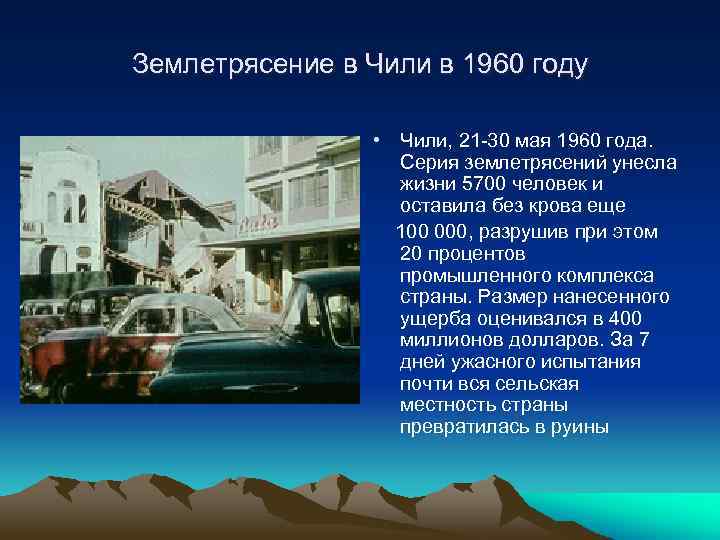 Землетрясение в Чили в 1960 году

• Чили, 21-30 мая 1960 года. Серия землетрясений унесла жизни 5700 человек и оставила без крова еще
100 000, разрушив при этом 20 процентов промышленного комплекса страны. Размер нанесенного ущерба оценивался в 400 миллионов долларов. За 7 дней ужасного испытания почти вся сельская местность страны превратилась в руины